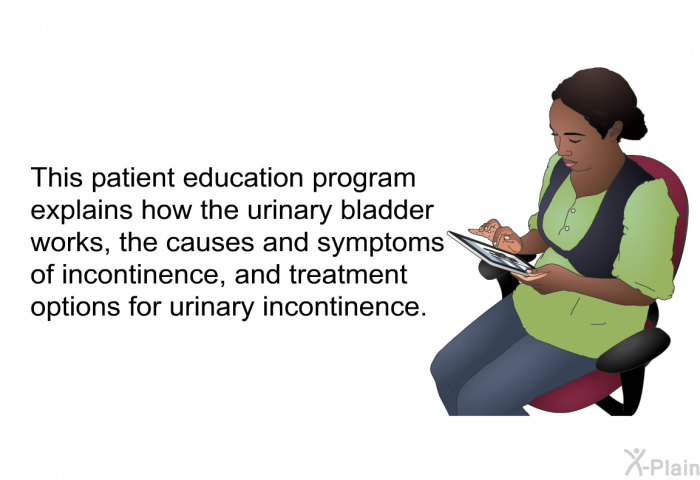 This patient education program explains how the urinary bladder works, the causes and symptoms of incontinence, and treatment options for urinary incontinence.

X-Plain